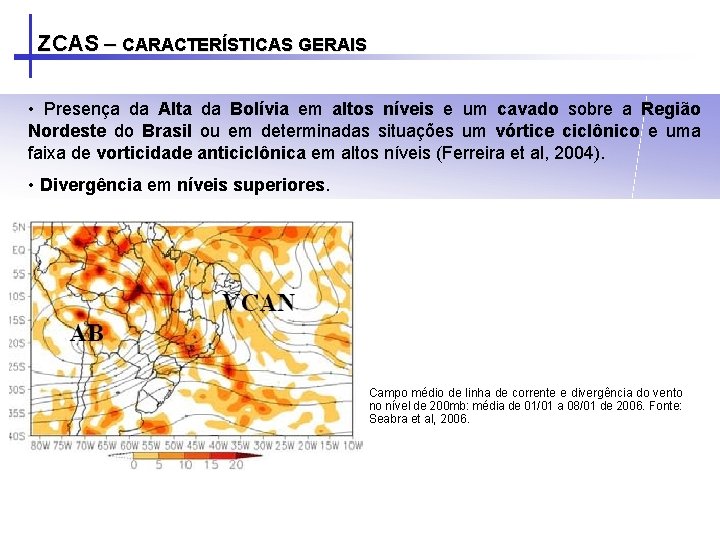 ZCAS – CARACTERÍSTICAS GERAIS

• Presença da Alta da Bolívia em altos níveis e um cavado sobre a Região Nordeste do Brasil ou em determinadas situações um vórtice ciclônico e uma faixa de vorticidade anticiclônica em altos níveis (Ferreira et al, 2004).

• Divergência em níveis superiores.

5N
EQ
5S
10S
15S
20S
25S
30S
35S
40S

VCAN

AB

80W 75W 70W 65W 60W 55W 50W 45W 40W 35W 30W 25W 20W 15W 10W

0 5 10 15 20

Campo médio de linha de corrente e divergência do vento no nível de 200mb: média de 01/01 a 08/01 de 2006. Fonte: Seabra et al, 2006.